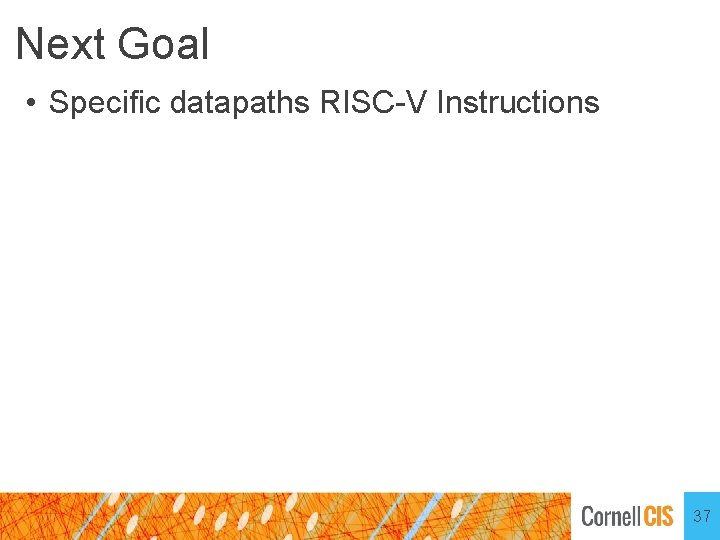 Next Goal

• Specific datapaths RISC-V Instructions

Cornell CIS 37